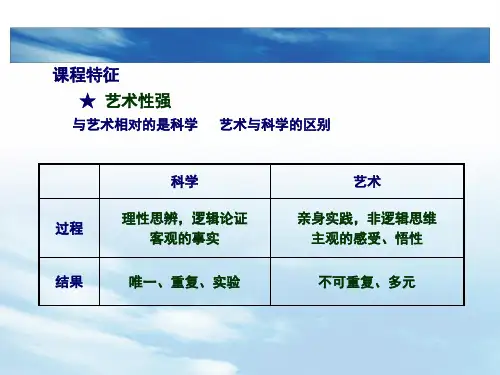 课程特征

★ 艺术性强

与艺术相对的是科学　艺术与科学的区别

|  | 科学 | 艺术 |
|---|---|---|
| 过程 | 理性思辨，逻辑论证 客观的事实 | 亲身实践，非逻辑思维 主观的感受、悟性 |
| 结果 | 唯一、重复、实验 | 不可重复、多元 |